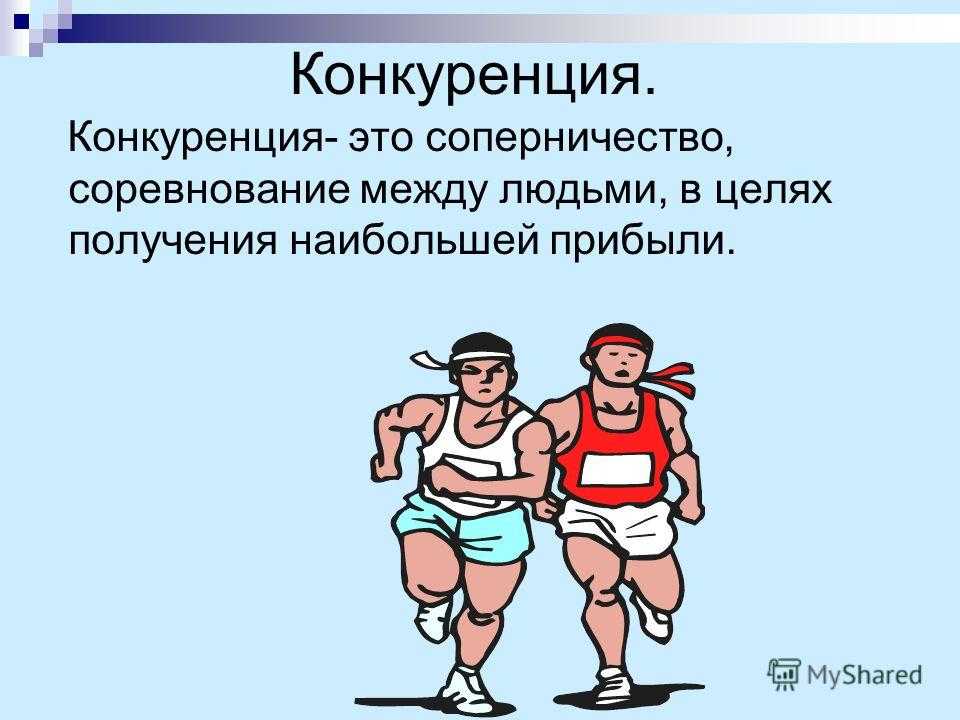 Конкуренция.

Конкуренция- это соперничество, соревнование между людьми, в целях получения наибольшей прибыли.

MyShared